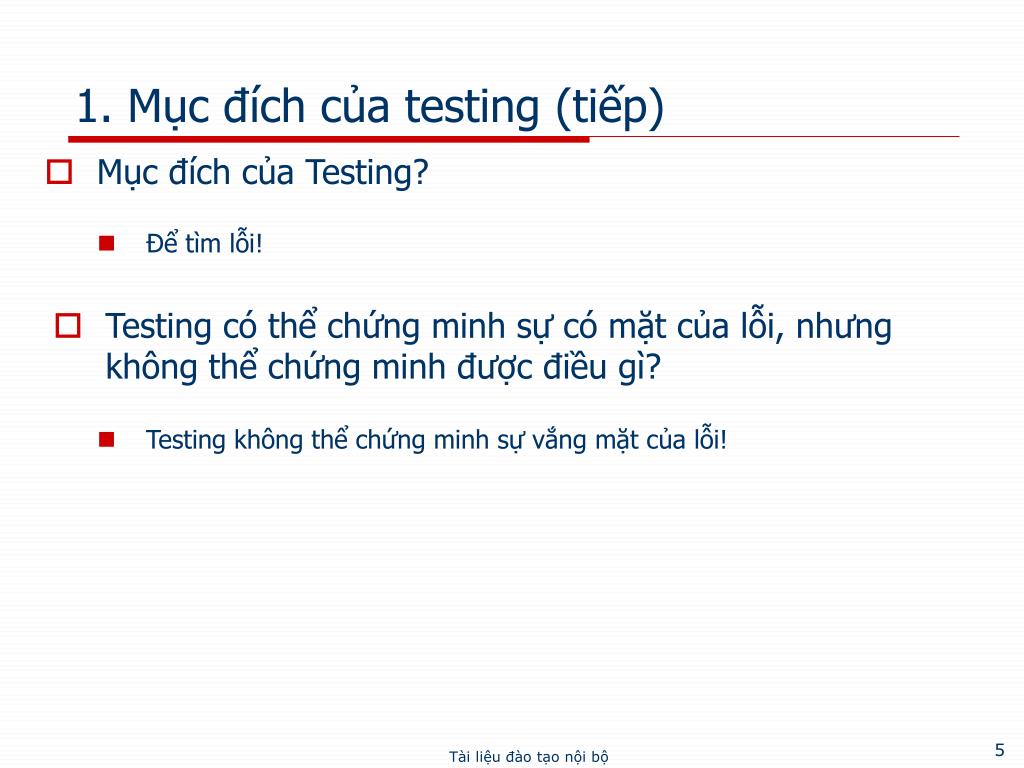 1. Mục đích của testing (tiếp)

Mục đích của Testing?

Để tìm lỗi!

Testing có thể chứng minh sự có mặt của lỗi, nhưng không thể chứng minh được điều gì?

Testing không thể chứng minh sự vắng mặt của lỗi!

Tài liệu đào tạo nội bộ

5